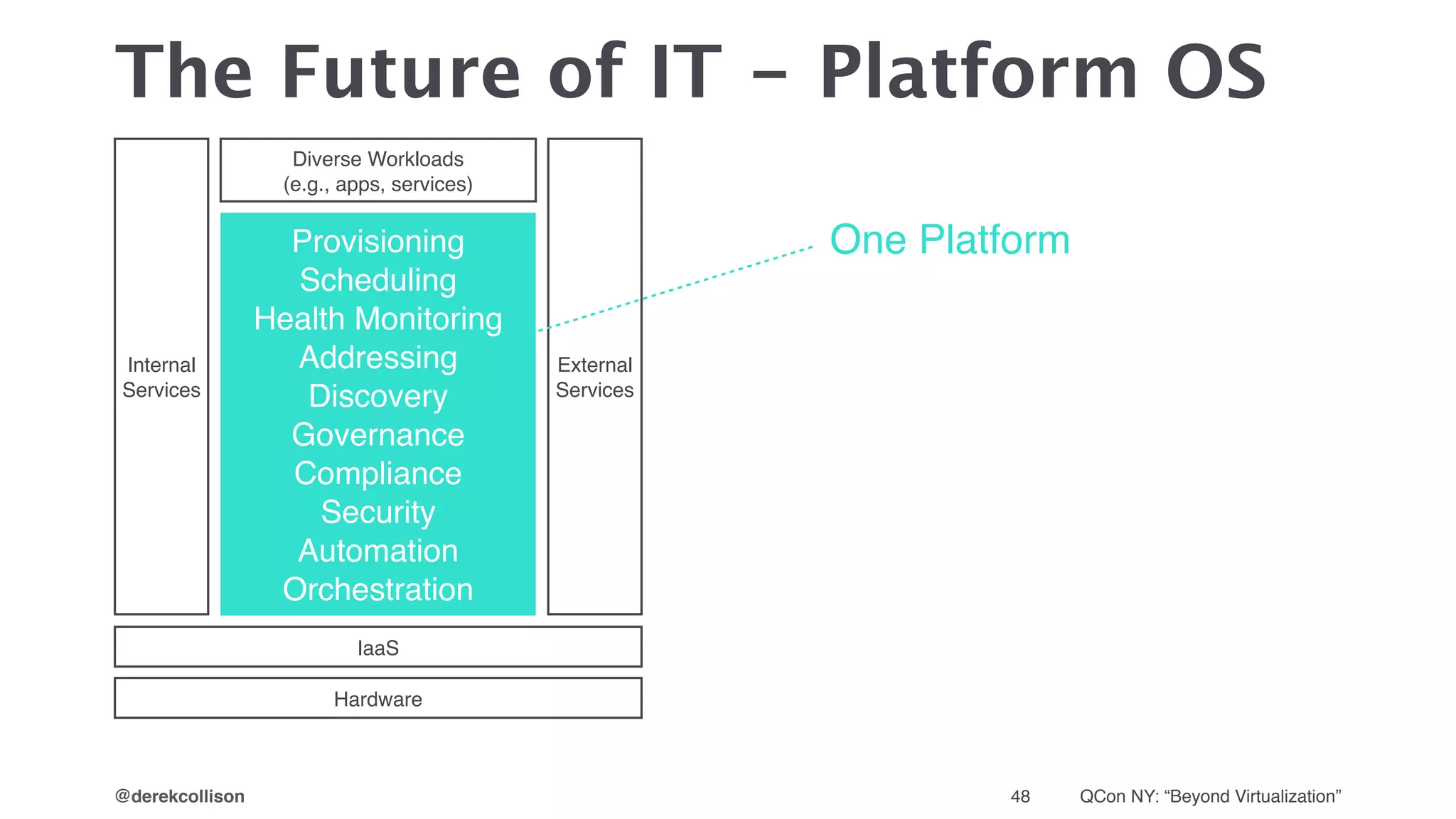 The Future of IT – Platform OS

Internal Services

Diverse Workloads
(e.g., apps, services)

Provisioning
Scheduling
Health Monitoring
Addressing
Discovery
Governance
Compliance
Security
Automation
Orchestration

External Services

One Platform

IaaS

Hardware

@derekcollison

48

QCon NY: “Beyond Virtualization”